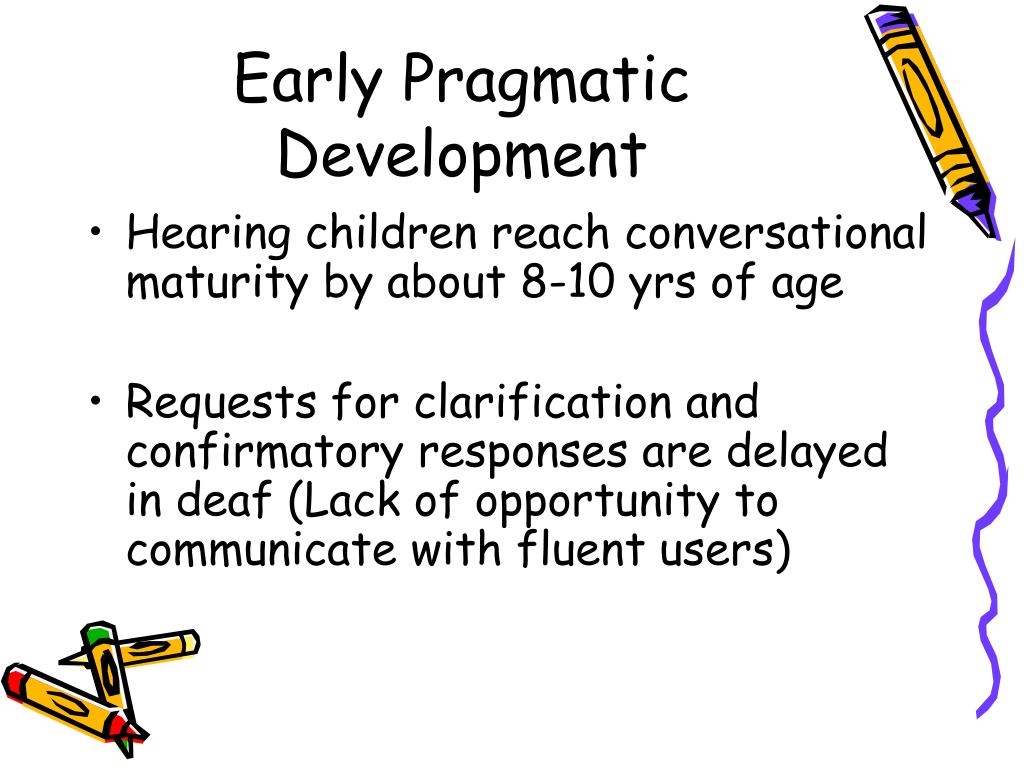 Early Pragmatic Development

• Hearing children reach conversational maturity by about 8-10 yrs of age

• Requests for clarification and confirmatory responses are delayed in deaf (Lack of opportunity to communicate with fluent users)